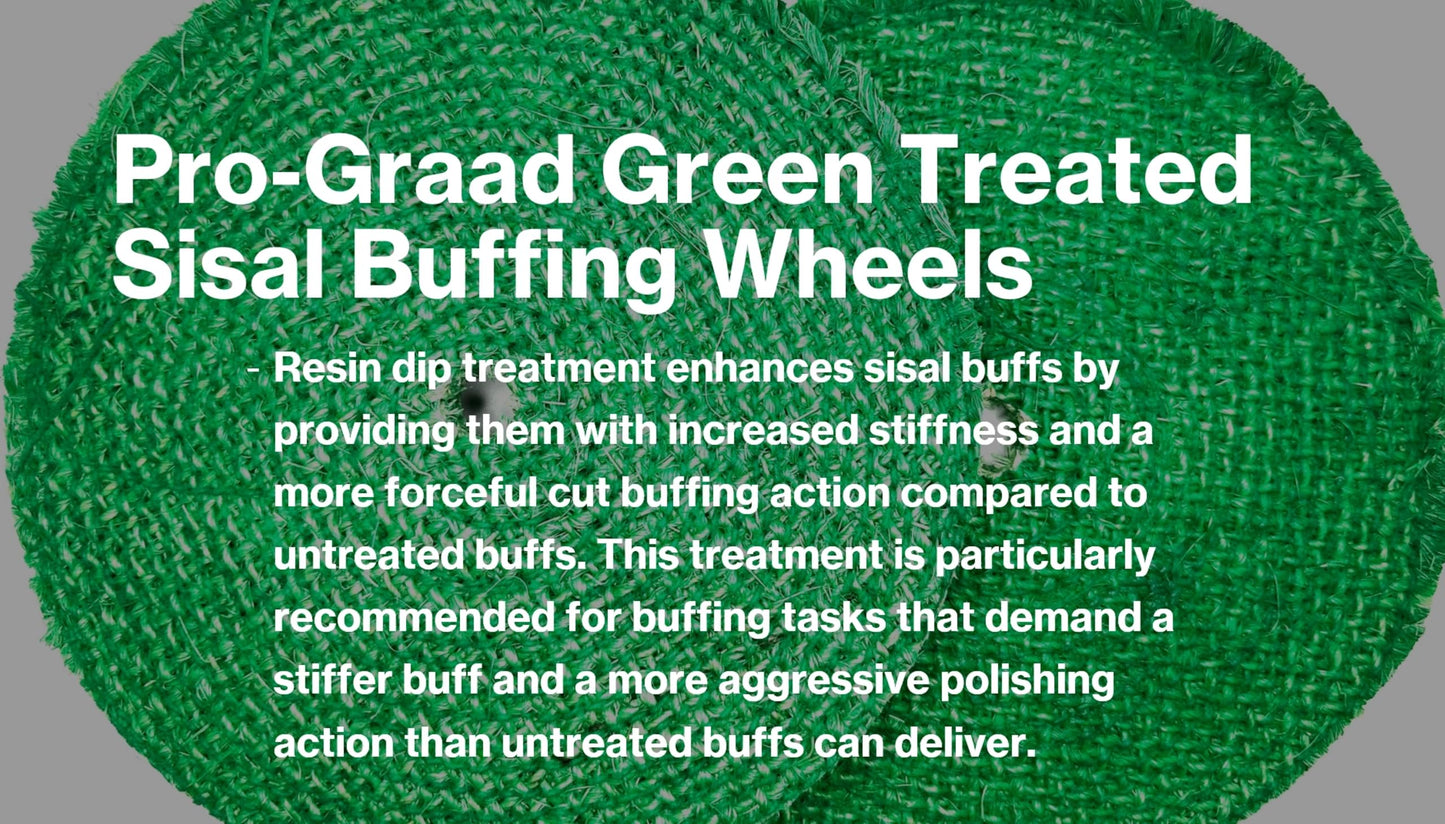 Pro-Graad Green Treated Sisal Buffing Wheels

- Resin dip treatment enhances sisal buffs by providing them with increased stiffness and a more forceful cut buffing action compared to untreated buffs. This treatment is particularly recommended for buffing tasks that demand a stiffer buff and a more aggressive polishing action than untreated buffs can deliver.